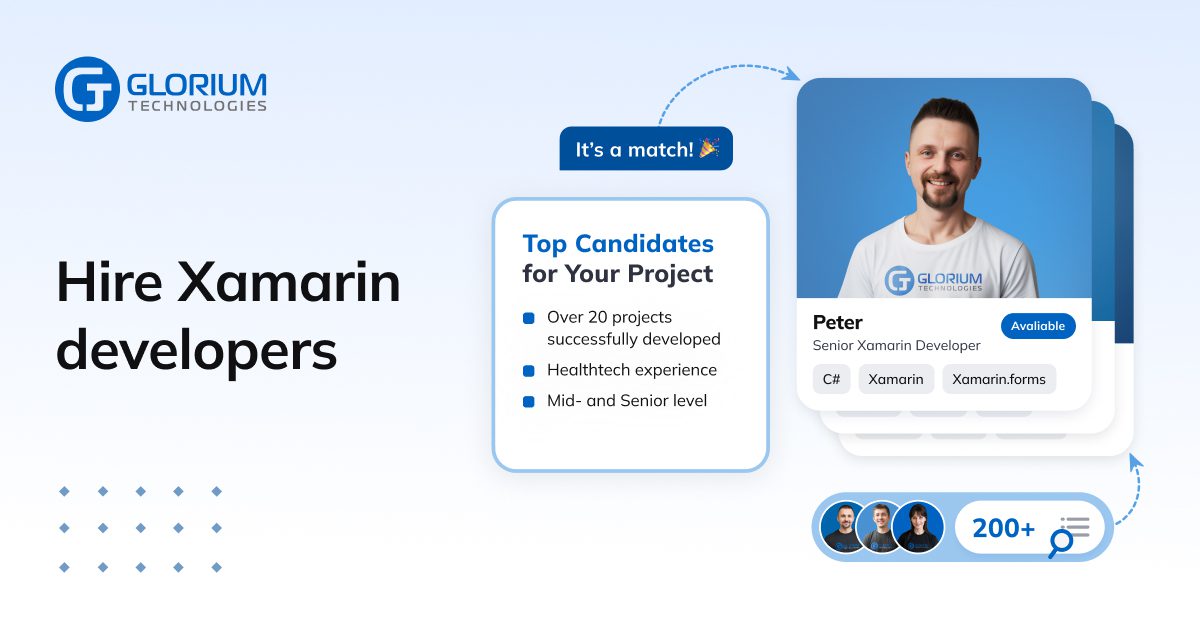 GLORIUM TECHNOLOGIES

Hire Xamarin developers

It's a match! 🎉

Top Candidates for Your Project

Over 20 projects successfully developed

Healthtech experience

Mid- and Senior level

GLORIUM TECHNOLOGIES

Peter

Avaliable

Senior Xamarin Developer

C#

Xamarin

Xamarin.forms

200+